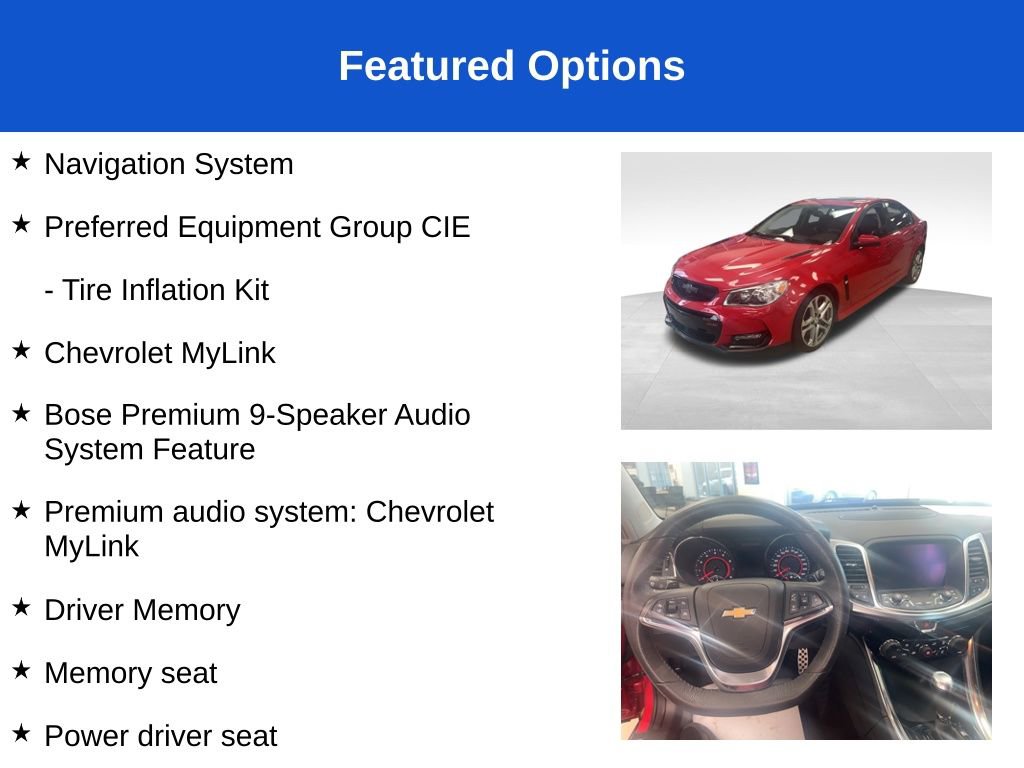 Featured Options

★ Navigation System

★ Preferred Equipment Group CIE

- Tire Inflation Kit

★ Chevrolet MyLink

★ Bose Premium 9-Speaker Audio System Feature

★ Premium audio system: Chevrolet MyLink

★ Driver Memory

★ Memory seat

★ Power driver seat